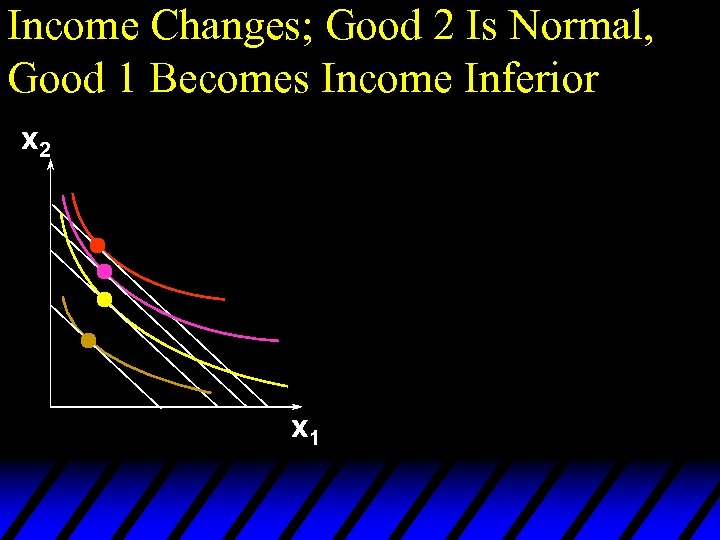 Income Changes; Good 2 Is Normal, Good 1 Becomes Income Inferior

$x_2$

$x_1$